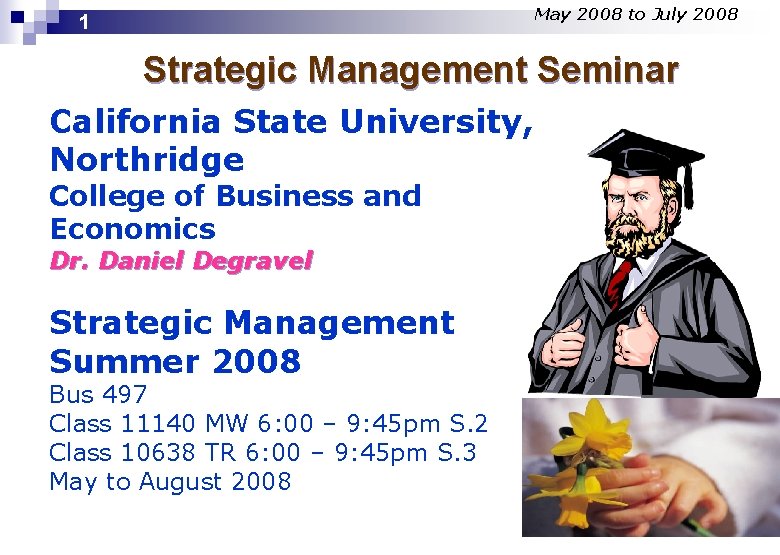 1

May 2008 to July 2008

Strategic Management Seminar

California State University, Northridge
College of Business and Economics
Dr. Daniel Degravel

Strategic Management Summer 2008
Bus 497
Class 11140 MW 6:00 – 9:45pm S.2
Class 10638 TR 6:00 – 9:45pm S.3
May to August 2008